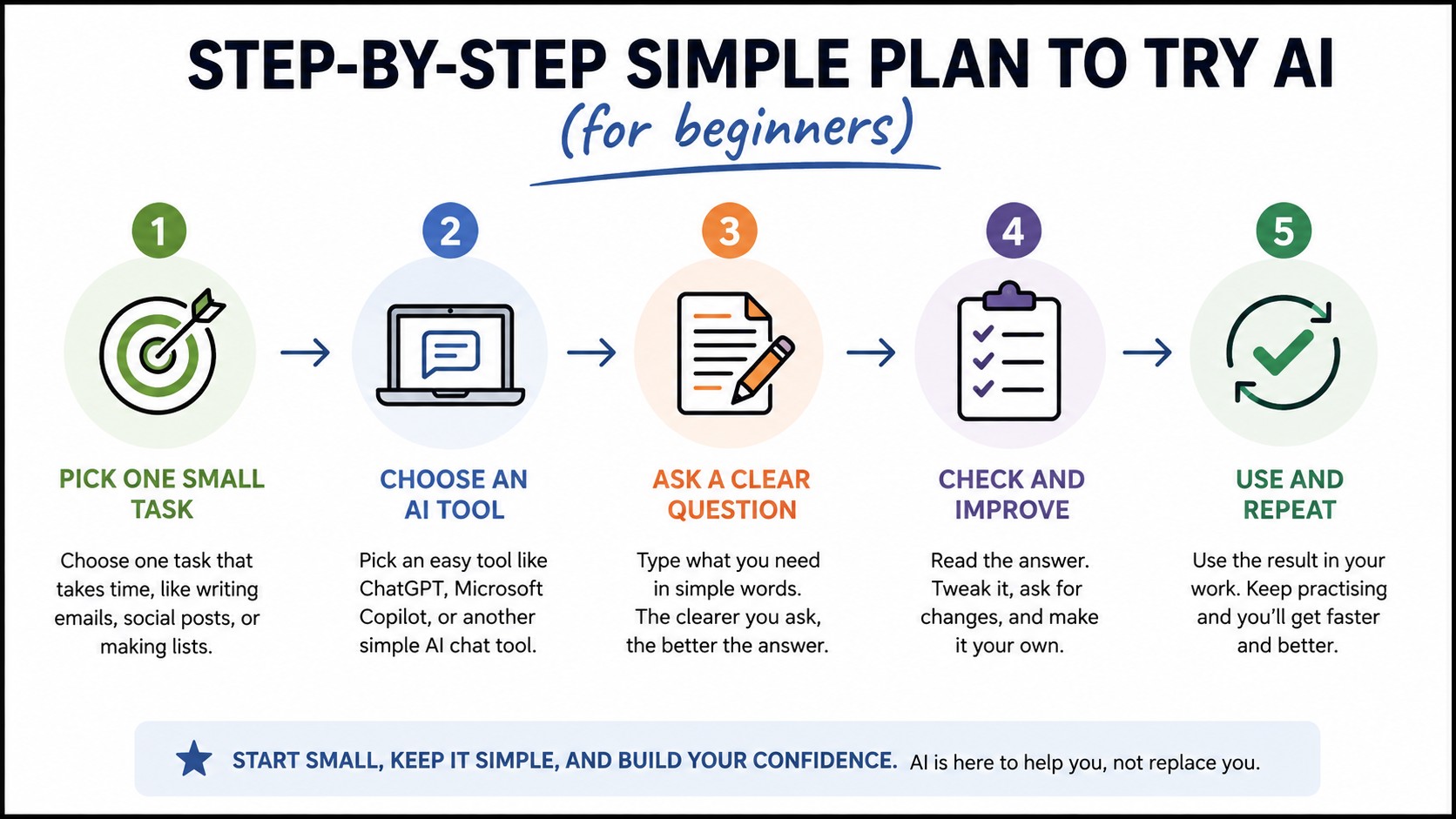 STEP-BY-STEP SIMPLE PLAN TO TRY AI

(for beginners)

1

PICK ONE SMALL TASK

Choose one task that takes time, like writing emails, social posts, or making lists.

2

CHOOSE AN AI TOOL

Pick an easy tool like ChatGPT, Microsoft Copilot, or another simple AI chat tool.

3

ASK A CLEAR QUESTION

Type what you need in simple words. The clearer you ask, the better the answer.

4

CHECK AND IMPROVE

Read the answer. Tweak it, ask for changes, and make it your own.

5

USE AND REPEAT

Use the result in your work. Keep practising and you'll get faster and better.

START SMALL, KEEP IT SIMPLE, AND BUILD YOUR CONFIDENCE. AI is here to help you, not replace you.